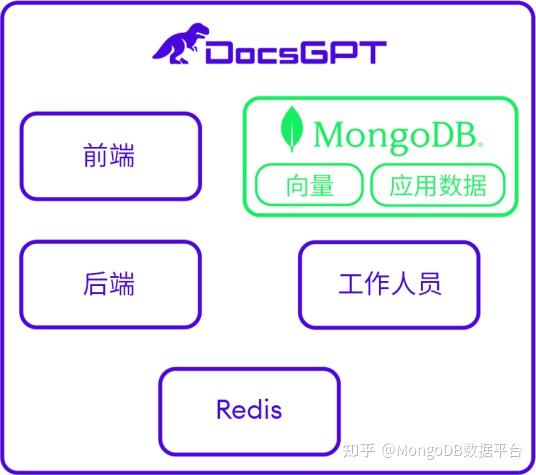 DocsGPT

前端

MongoDB.

向量

应用数据

后端

工作人员

Redis

知乎 @MongoDB数据平台